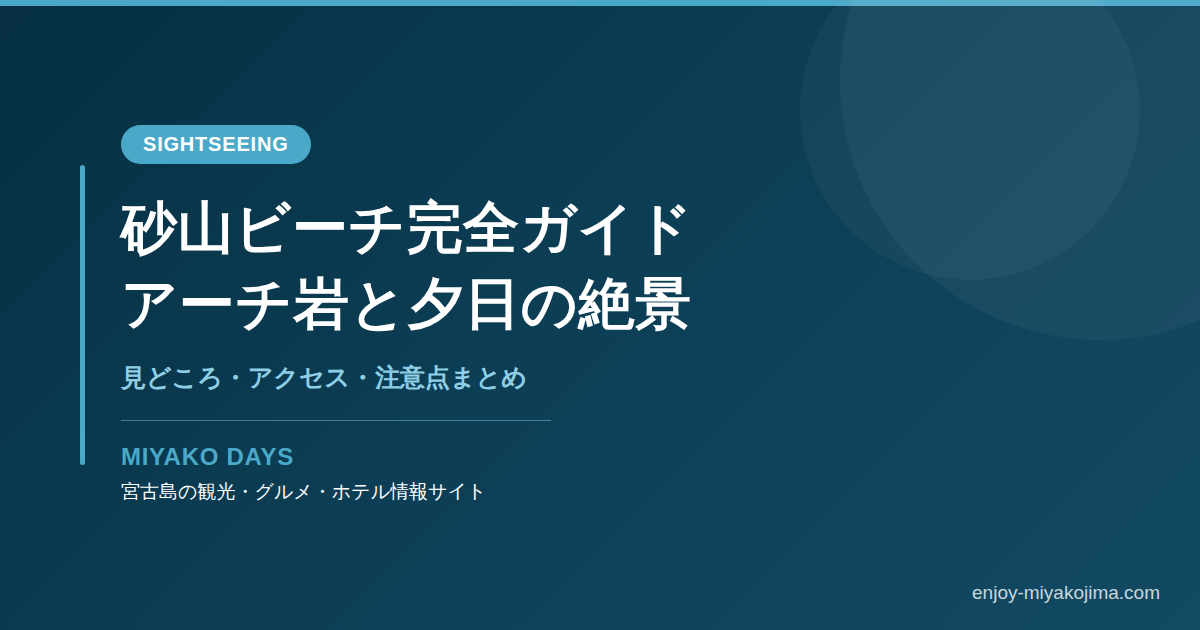 SIGHTSEEING

砂山ビーチ完全ガイド
アーチ岩と夕日の絶景

見どころ・アクセス・注意点まとめ

MIYAKO DAYS

宮古島の観光・グルメ・ホテル情報サイト

enjoy-miyakojima.com